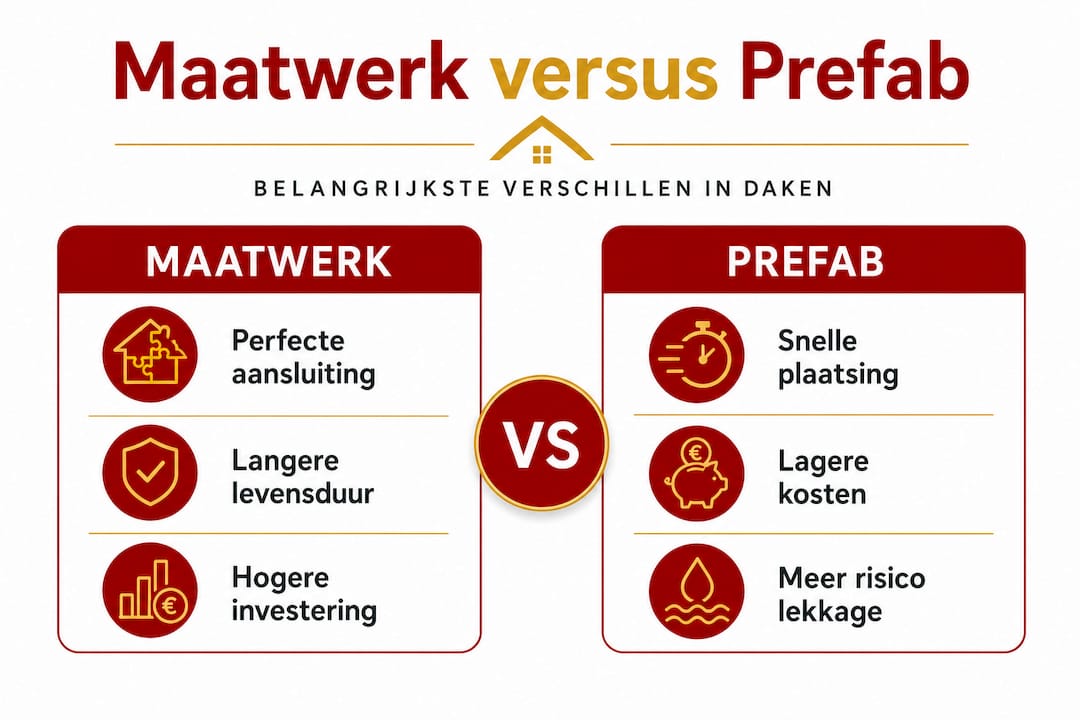 Maatwerk versus Prefab

BELANGRIJKSTE VERSCHILLEN IN DAKEN

MAATWERK

Perfecte aansluiting

Langere levensduur

Hogere investering

VS

PREFAB

Snelle plaatsing

Lagere kosten

Meer risico lekkage